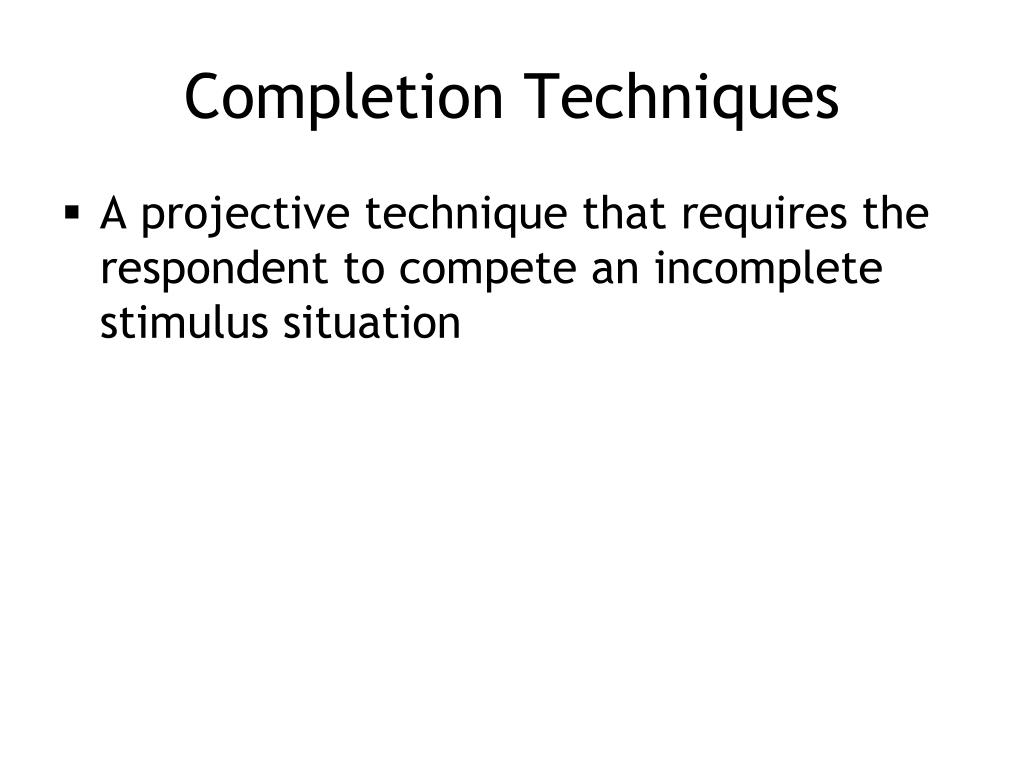 Completion Techniques

▪ A projective technique that requires the respondent to compete an incomplete stimulus situation